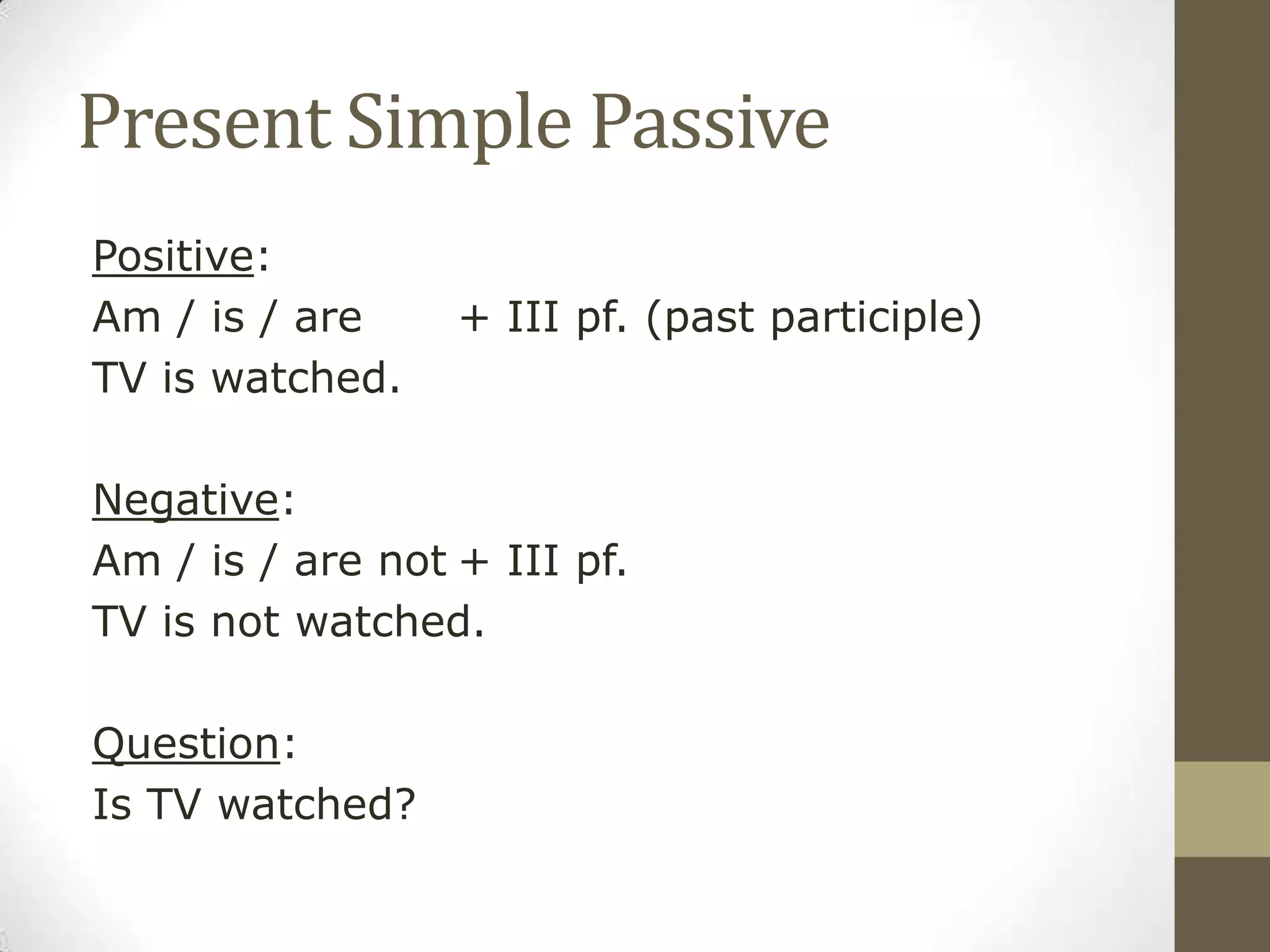 Present Simple Passive

Positive:
Am / is / are + III pf. (past participle)
TV is watched.

Negative:
Am / is / are not + III pf.
TV is not watched.

Question:
Is TV watched?